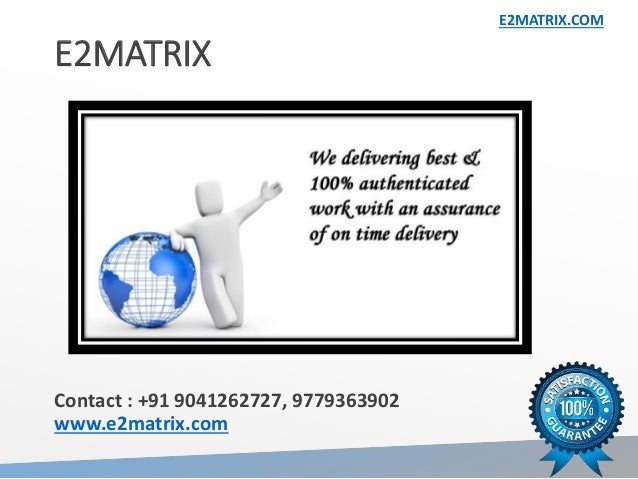 E2MATRIX.COM

E2MATRIX

We delivering best & 100% authenticated work with an assurance of on time delivery

Contact : +91 9041262727, 9779363902
www.e2matrix.com

SATISFACTION 100% GUARANTEE